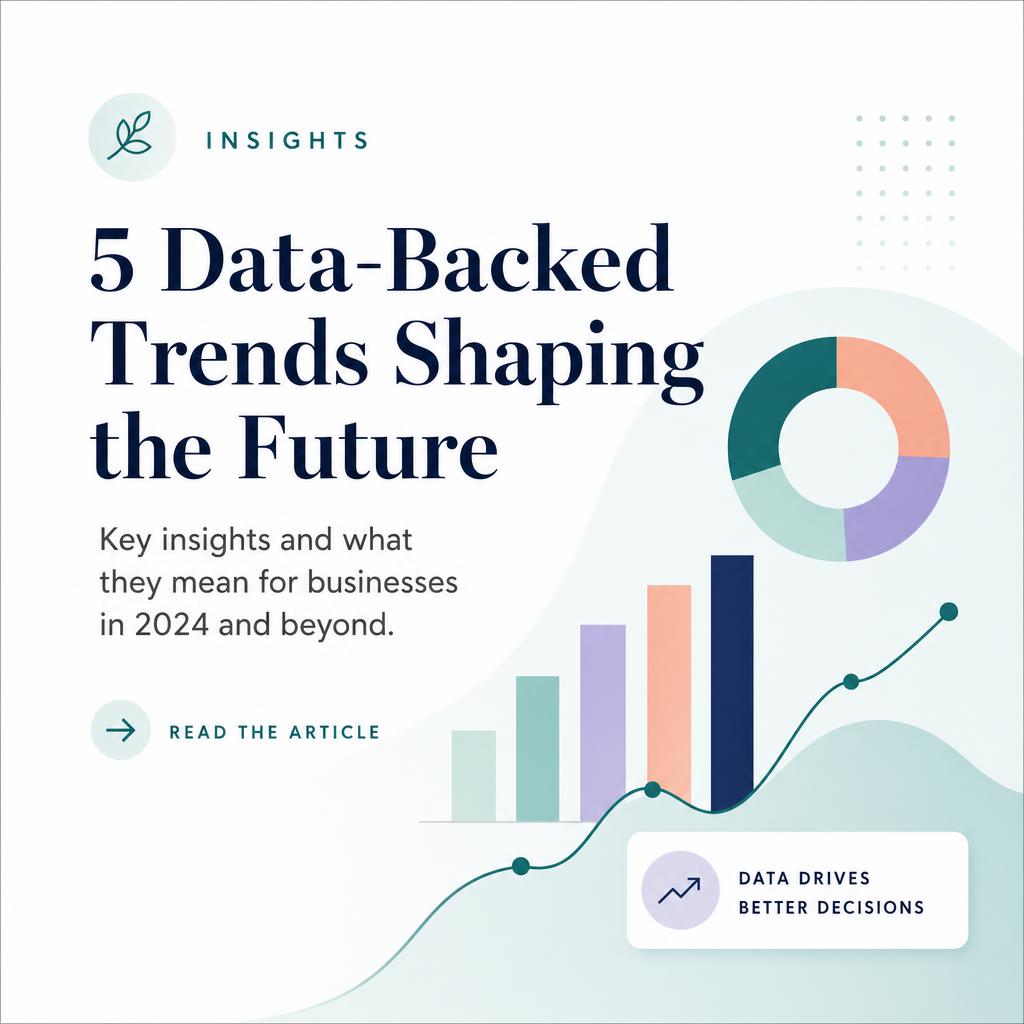 INSIGHTS

5 Data-Backed Trends Shaping the Future

Key insights and what they mean for businesses in 2024 and beyond.

READ THE ARTICLE

DATA DRIVES BETTER DECISIONS